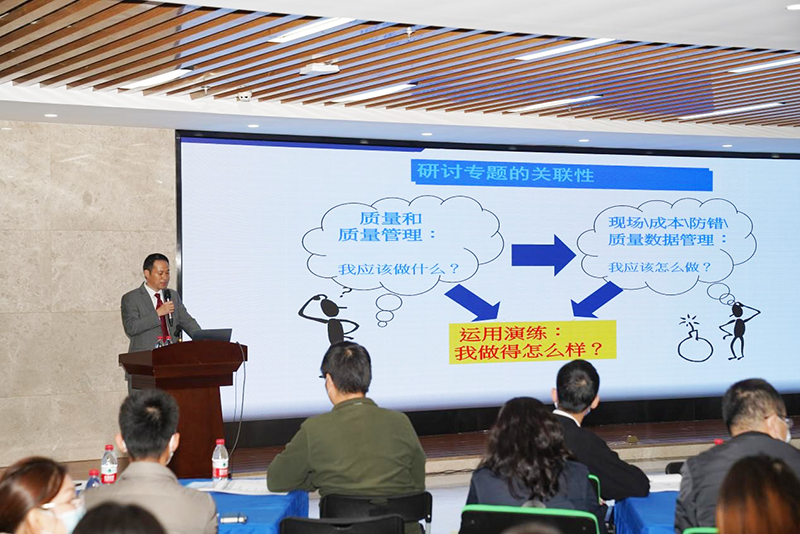 研讨专题的关联性

质量和
质量管理：

我应该做什么？

现场\成本\防错\
质量数据管理：

我应该怎么做？

运用演练：
我做得怎么样？